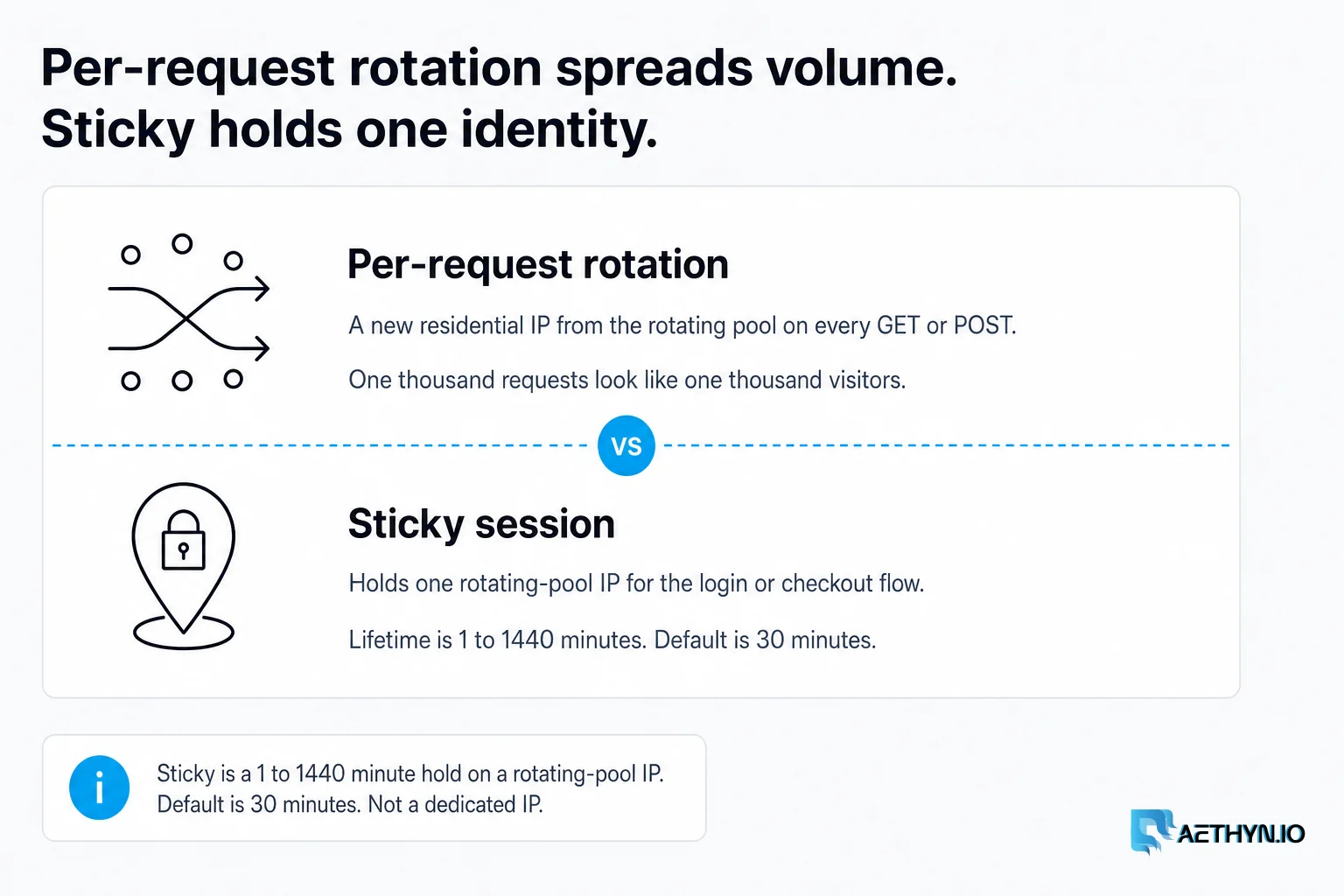 Per-request rotation spreads volume.
Sticky holds one identity.

Per-request rotation

A new residential IP from the rotating pool on every GET or POST.

One thousand requests look like one thousand visitors.

VS

Sticky session

Holds one rotating-pool IP for the login or checkout flow.

Lifetime is 1 to 1440 minutes. Default is 30 minutes.

i

Sticky is a 1 to 1440 minute hold on a rotating-pool IP. Default is 30 minutes. Not a dedicated IP.

AETHYN.IO